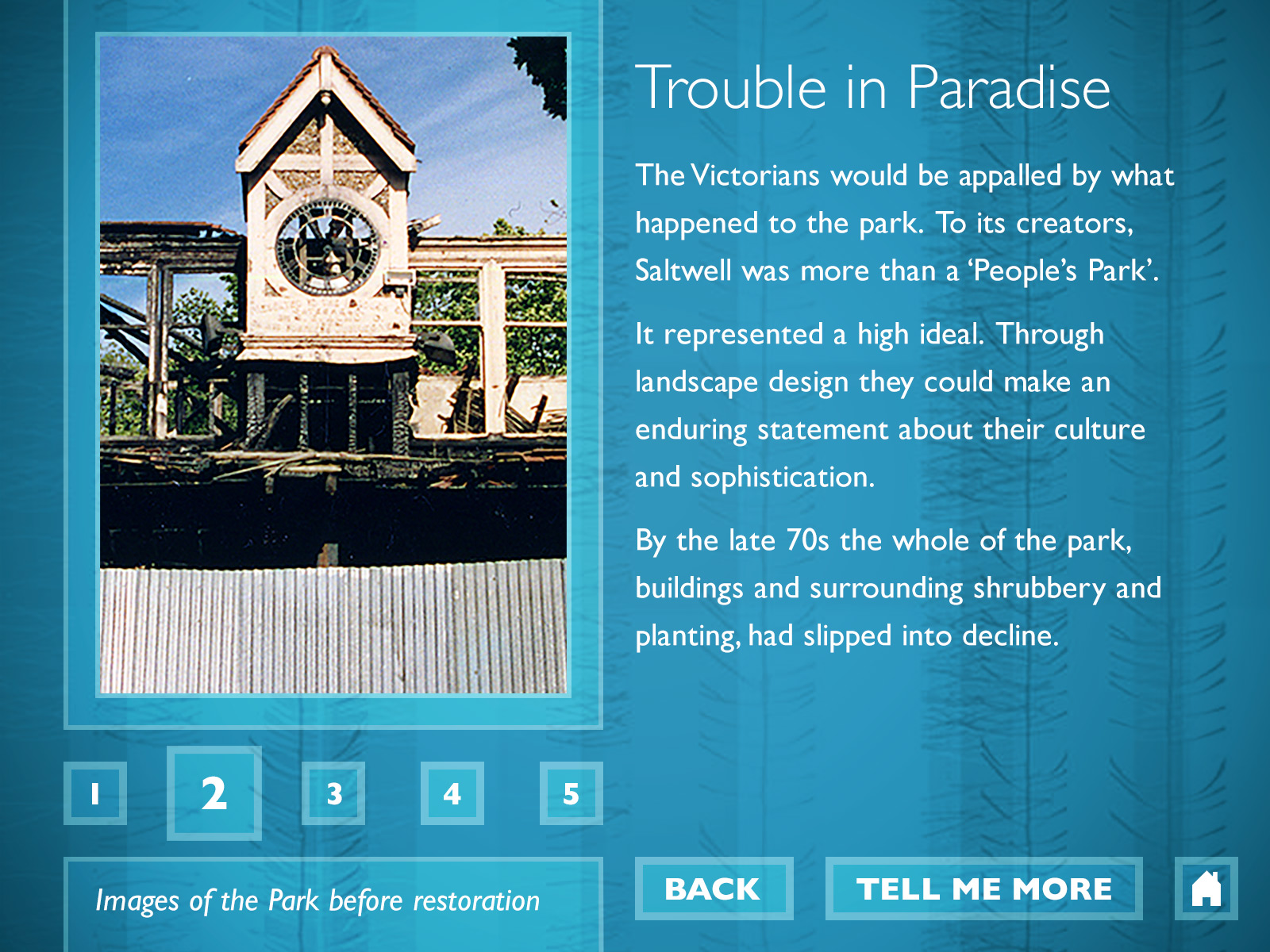 Trouble in Paradise

The Victorians would be appalled by what happened to the park. To its creators, Saltwell was more than a ‘People’s Park’.

It represented a high ideal. Through landscape design they could make an enduring statement about their culture and sophistication.

By the late 70s the whole of the park, buildings and surrounding shrubbery and planting, had slipped into decline.

1 2 3 4 5

Images of the Park before restoration

BACK

TELL ME MORE